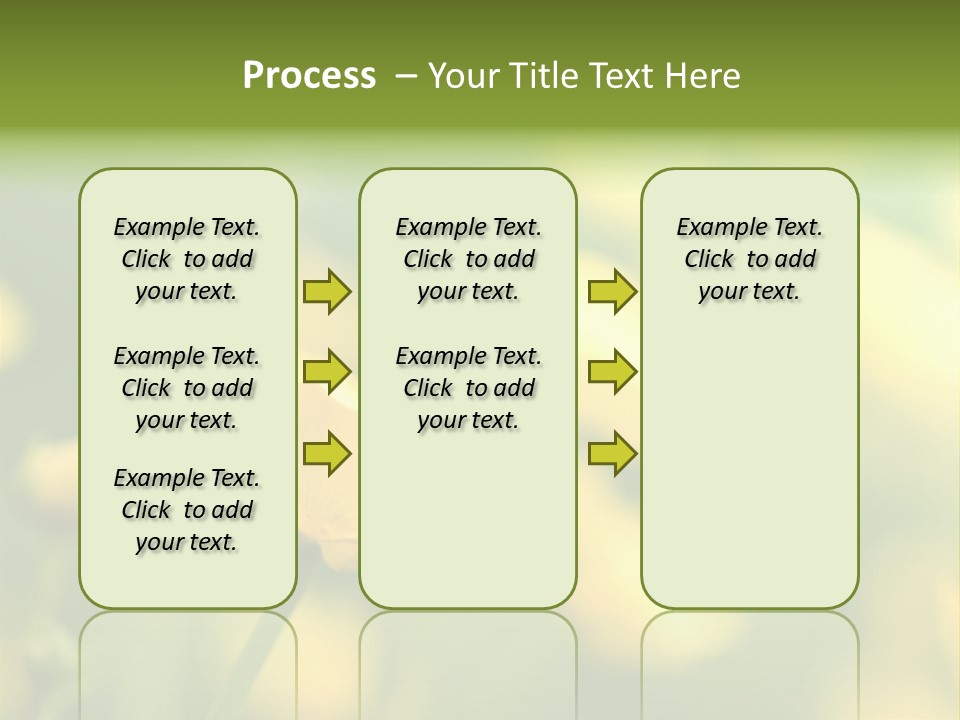 Process – Your Title Text Here

Example Text. Click to add your text.

Example Text. Click to add your text.

Example Text. Click to add your text.

Example Text. Click to add your text.

Example Text. Click to add your text.

Example Text. Click to add your text.